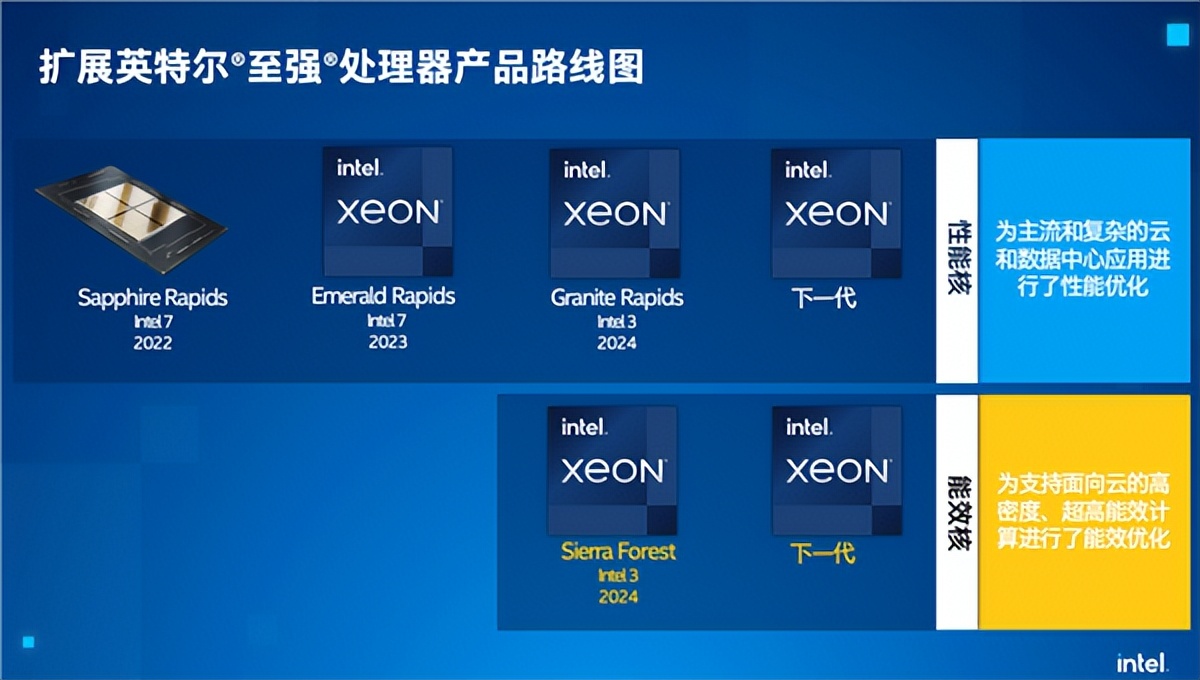 扩展英特尔®至强®处理器产品路线图

Sapphire Rapids
Intel 7
2022

intel.
XEON
Emerald Rapids
Intel 7
2023

intel.
XEON
Granite Rapids
Intel 3
2024

intel.
XEON
下一代

性能核

为主流和复杂的云和数据中心应用进行了性能优化

intel.
XEON
Sierra Forest
Intel 3
2024

intel.
XEON
下一代

能效核

为支持面向云的高密度、超高能效计算进行了能效优化

intel.